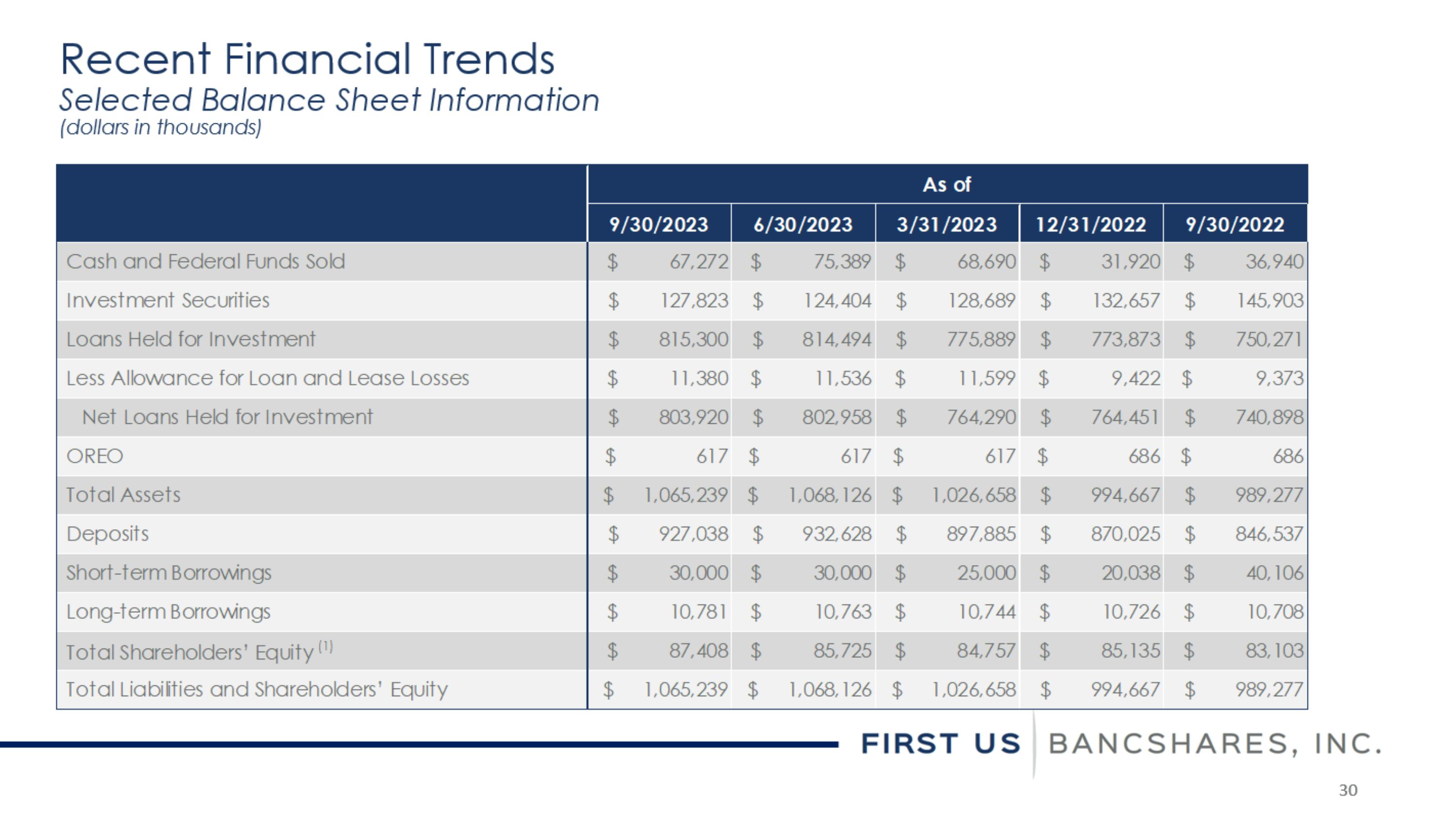 Recent Financial Trends
Selected Balance Sheet Information
(dollars in thousands)

| | As of | | | | |
|---|---|---|---|---|---|
| | 9/30/2023 | 6/30/2023 | 3/31/2023 | 12/31/2022 | 9/30/2022 |
| Cash and Federal Funds Sold | \$ 67,272 | \$ 75,389 | \$ 68,690 | \$ 31,920 | \$ 36,940 |
| Investment Securities | \$ 127,823 | \$ 124,404 | \$ 128,689 | \$ 132,657 | \$ 145,903 |
| Loans Held for Investment | \$ 815,300 | \$ 814,494 | \$ 775,889 | \$ 773,873 | \$ 750,271 |
| Less Allowance for Loan and Lease Losses | \$ 11,380 | \$ 11,536 | \$ 11,599 | \$ 9,422 | \$ 9,373 |
| Net Loans Held for Investment | \$ 803,920 | \$ 802,958 | \$ 764,290 | \$ 764,451 | \$ 740,898 |
| OREO | \$ 617 | \$ 617 | \$ 617 | \$ 686 | \$ 686 |
| Total Assets | \$ 1,065,239 | \$ 1,068,126 | \$ 1,026,658 | \$ 994,667 | \$ 989,277 |
| Deposits | \$ 927,038 | \$ 932,628 | \$ 897,885 | \$ 870,025 | \$ 846,537 |
| Short-term Borrowings | \$ 30,000 | \$ 30,000 | \$ 25,000 | \$ 20,038 | \$ 40,106 |
| Long-term Borrowings | \$ 10,781 | \$ 10,763 | \$ 10,744 | \$ 10,726 | \$ 10,708 |
| Total Shareholders' Equity $^{(1)}$ | \$ 87,408 | \$ 85,725 | \$ 84,757 | \$ 85,135 | \$ 83,103 |
| Total Liabilities and Shareholders' Equity | \$ 1,065,239 | \$ 1,068,126 | \$ 1,026,658 | \$ 994,667 | \$ 989,277 |

FIRST US BANCSHARES, INC.

30